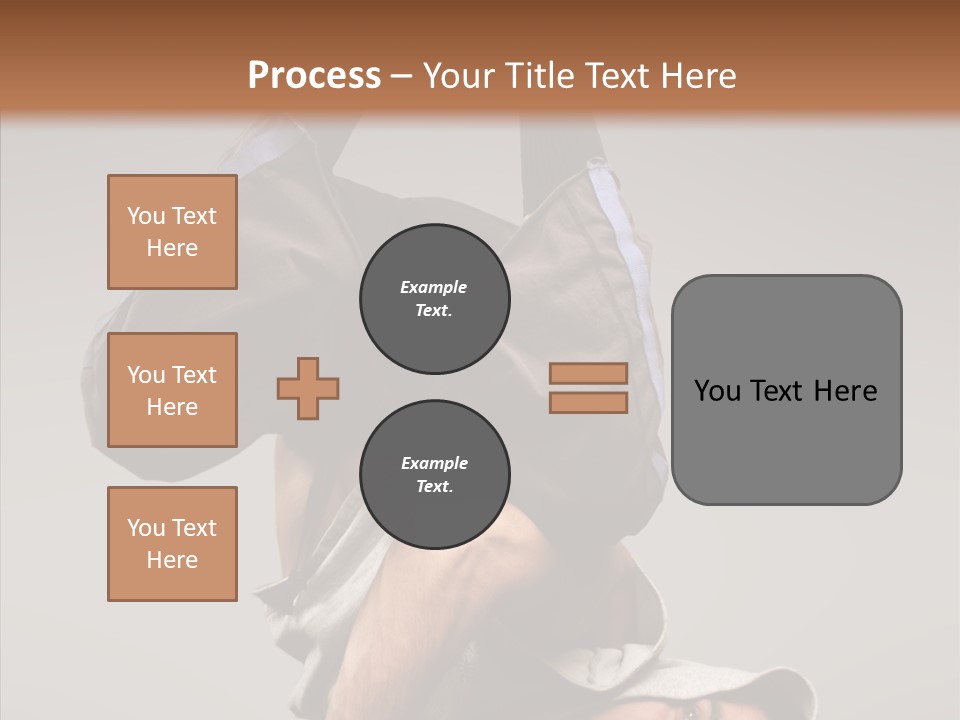 Process – Your Title Text Here

You Text Here

You Text Here

You Text Here

Example Text.

Example Text.

You Text Here